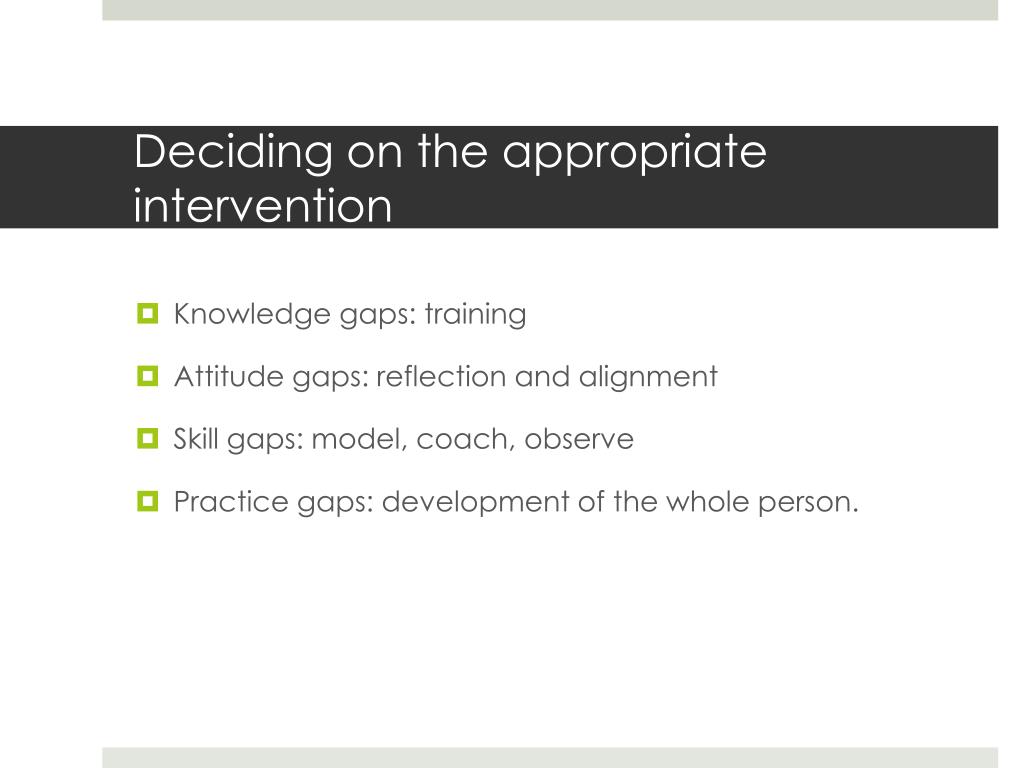 Deciding on the appropriate intervention

Knowledge gaps: training

Attitude gaps: reflection and alignment

Skill gaps: model, coach, observe

Practice gaps: development of the whole person.